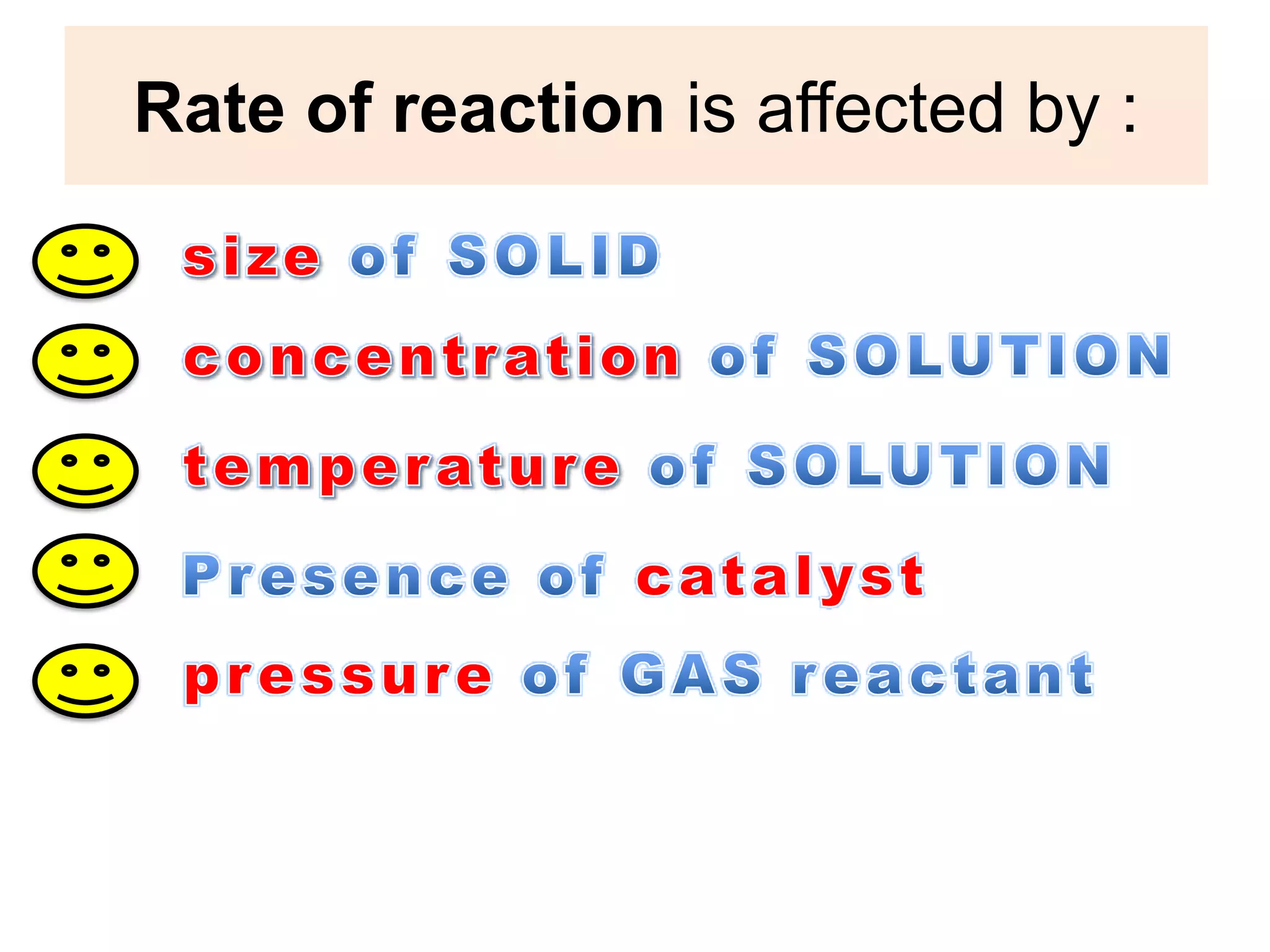 Rate of reaction is affected by :

size of SOLID

concentration of SOLUTION

temperature of SOLUTION

Presence of catalyst

pressure of GAS reactant